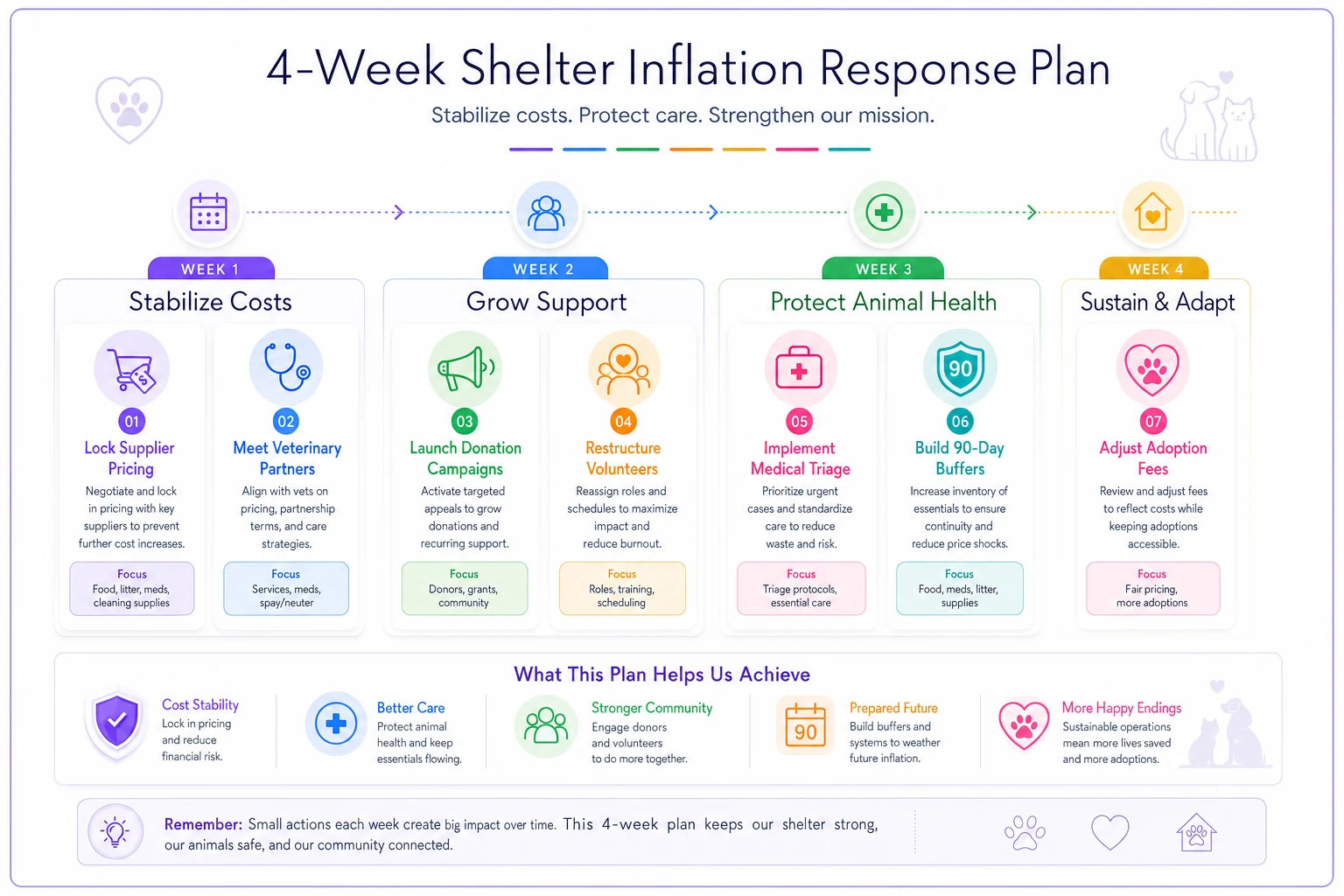 4-Week Shelter Inflation Response Plan

Stabilize costs. Protect care. Strengthen our mission.

WEEK 1
Stabilize Costs

01
Lock Supplier Pricing
Negotiate and lock in pricing with key suppliers to prevent further cost increases.
Focus
Food, litter, meds, cleaning supplies

02
Meet Veterinary Partners
Align with vets on pricing, partnership terms, and care strategies.
Focus
Services, meds, spay/neuter

WEEK 2
Grow Support

03
Launch Donation Campaigns
Activate targeted appeals to grow donations and recurring support.
Focus
Donors, grants, community

04
Restructure Volunteers
Reassign roles and schedules to maximize impact and reduce burnout.
Focus
Roles, training, scheduling

WEEK 3
Protect Animal Health

05
Implement Medical Triage
Prioritize urgent cases and standardize care to reduce waste and risk.
Focus
Triage protocols, essential care

90
06
Build 90-Day Buffers
Increase inventory of essentials to ensure continuity and reduce price shocks.
Focus
Food, meds, litter, supplies

WEEK 4
Sustain & Adapt

07
Adjust Adoption Fees
Review and adjust fees to reflect costs while keeping adoptions accessible.
Focus
Fair pricing, more adoptions

What This Plan Helps Us Achieve

Cost Stability
Lock in pricing and reduce financial risk.

Better Care
Protect animal health and keep essentials flowing.

Stronger Community
Engage donors and volunteers to do more together.

90
Prepared Future
Build buffers and systems to weather future inflation.

More Happy Endings
Sustainable operations mean more lives saved and more adoptions.

Remember: Small actions each week create big impact over time. This 4-week plan keeps our shelter strong, our animals safe, and our community connected.